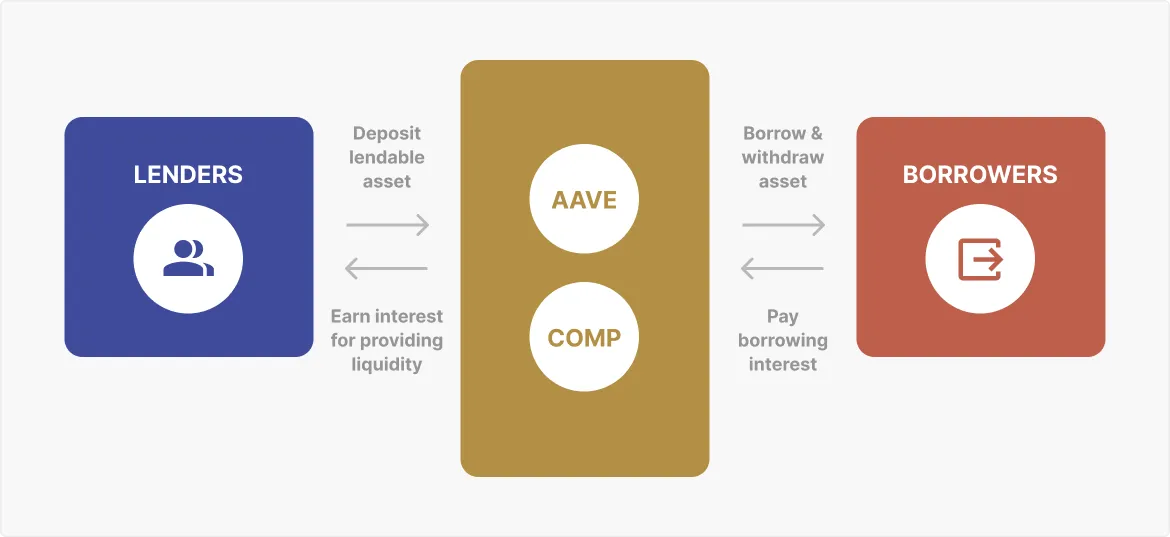 LENDERS

Deposit lendable asset

Earn interest for providing liquidity

AAVE

COMP

Borrow & withdraw asset

Pay borrowing interest

BORROWERS